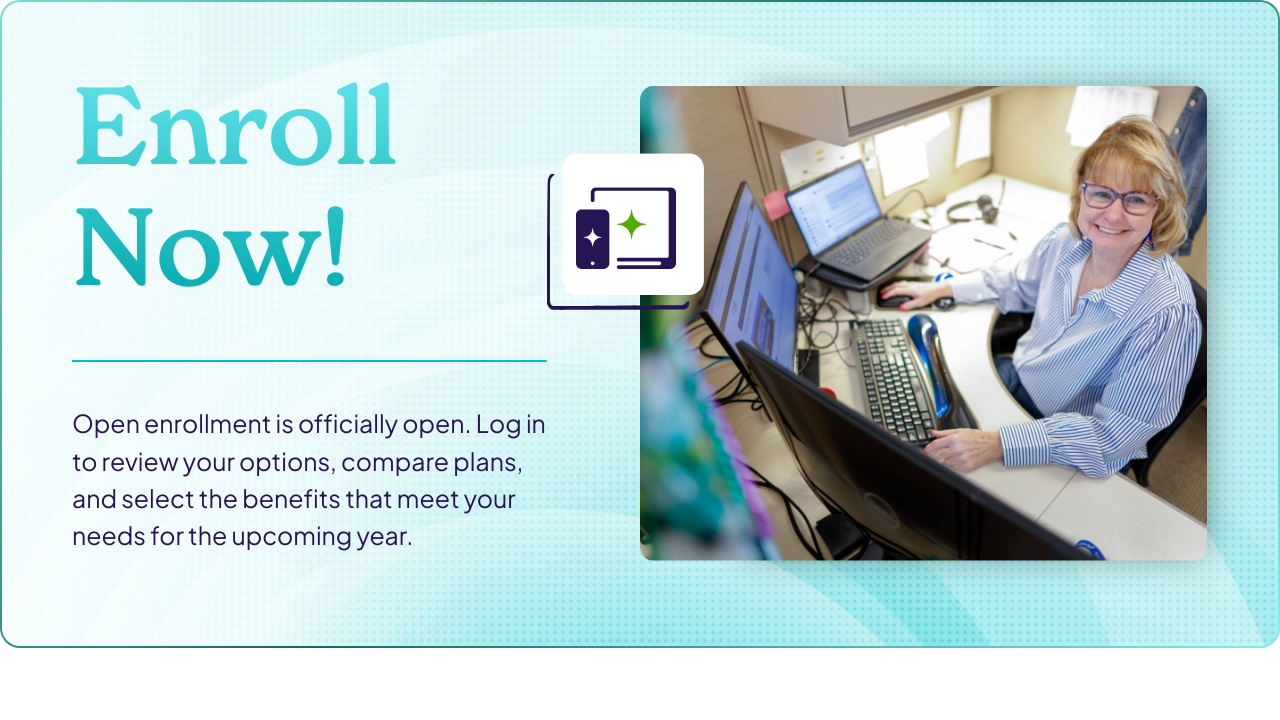 Enroll Now!

Open enrollment is officially open. Log in to review your options, compare plans, and select the benefits that meet your needs for the upcoming year.